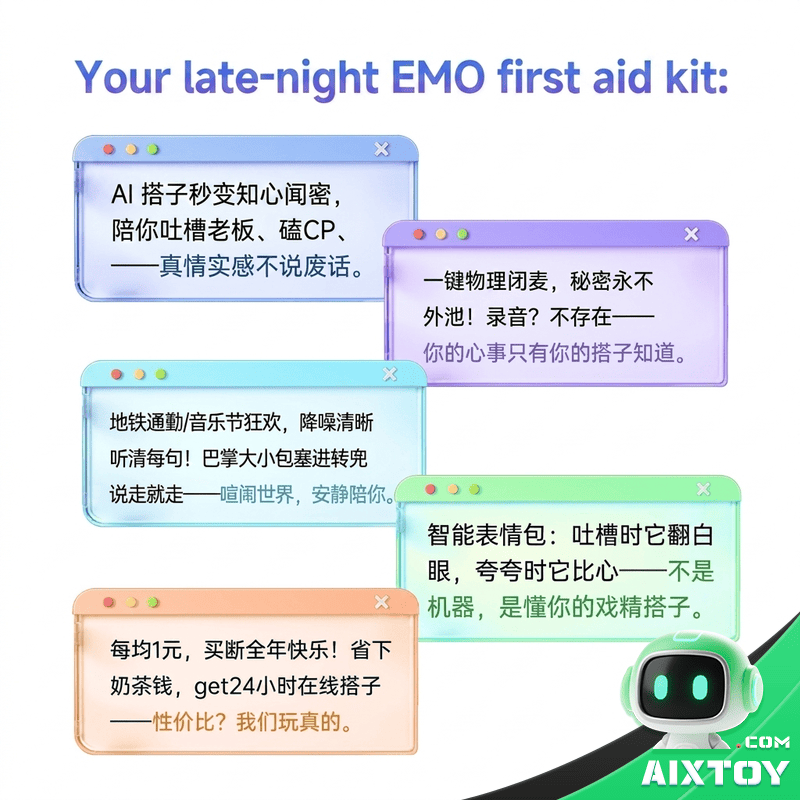 Your late-night EMO first aid kit:

AI 搭子秒变知心闺密，陪你吐槽老板、磕CP、——真情实感不说废话。

一键物理闭麦，秘密永不外池！录音？不存在——你的心事只有你的搭子知道。

地铁通勤/音乐节狂欢，降噪清晰听清每句！巴掌大小包塞进转兜说走就走——喧闹世界，安静陪你。

智能表情包：吐槽时它翻白眼，夸夸时它比心——不是机器，是懂你的戏精搭子。

每均1元，买断全年快乐！省下奶茶钱，get24小时在线搭子——性价比？我们玩真的。

.COM
AIXTOY